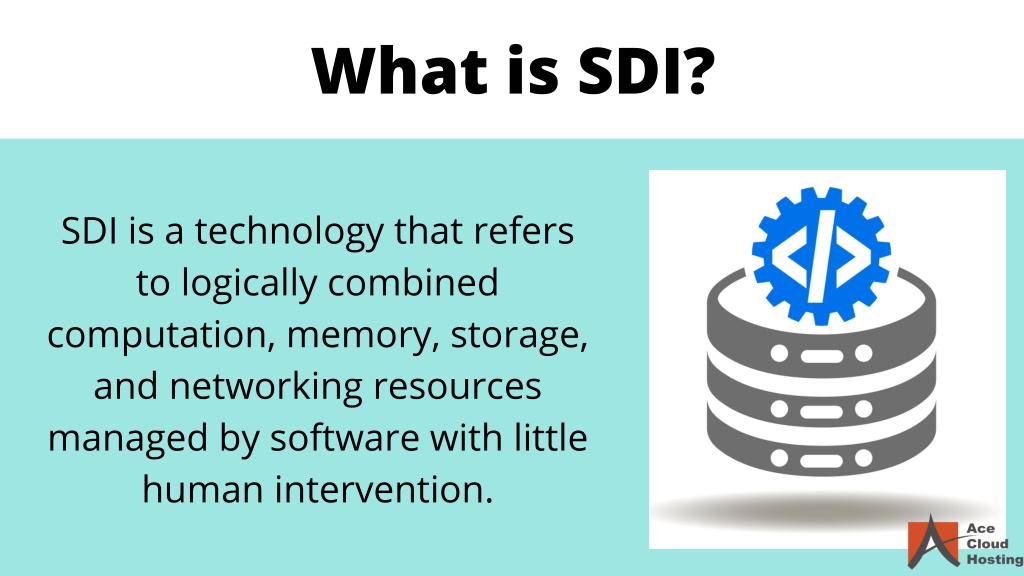 What is SDI?

SDI is a technology that refers to logically combined computation, memory, storage, and networking resources managed by software with little human intervention.

Ace Cloud Hosting